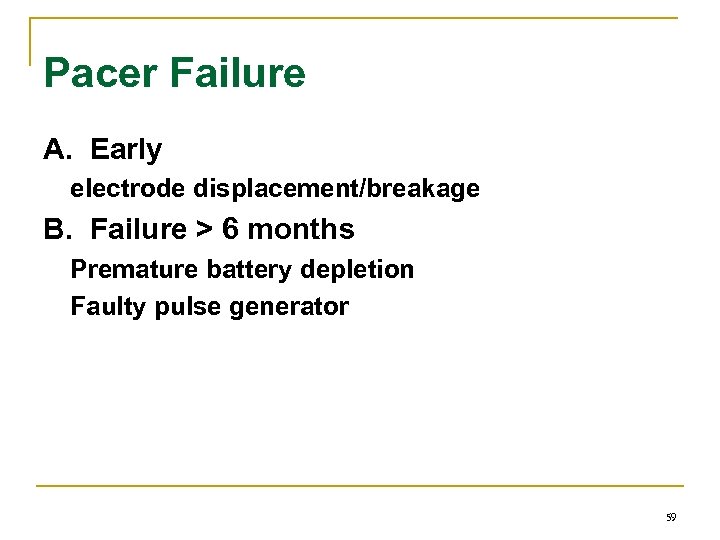 Pacer Failure

A. Early

electrode displacement/breakage

B. Failure > 6 months

Premature battery depletion

Faulty pulse generator

59